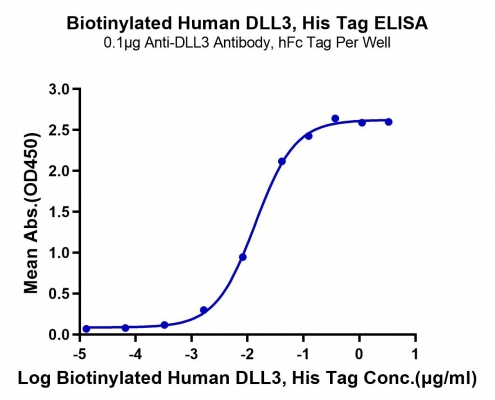 Biotinylated Human DLL3, His Tag ELISA
0.1μg Anti-DLL3 Antibody, hFc Tag Per Well

Mean Abs.(OD450)

3.0
2.5
2.0
1.5
1.0
0.5
0.0

-5
-4
-3
-2
-1
0
1

Log Biotinylated Human DLL3, His Tag Conc.(μg/ml)